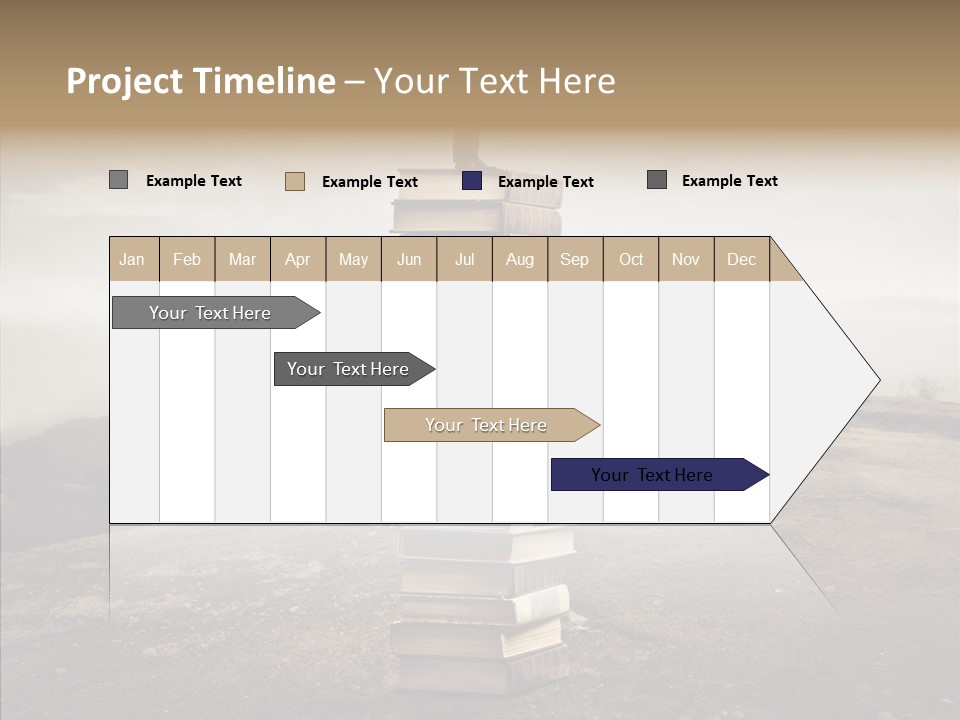 Project Timeline – Your Text Here

Example Text
Example Text
Example Text
Example Text

| Jan | Feb | Mar | Apr | May | Jun | Jul | Aug | Sep | Oct | Nov | Dec |
|---|---|---|---|---|---|---|---|---|---|---|---|

Your Text Here

Your Text Here

Your Text Here

Your Text Here